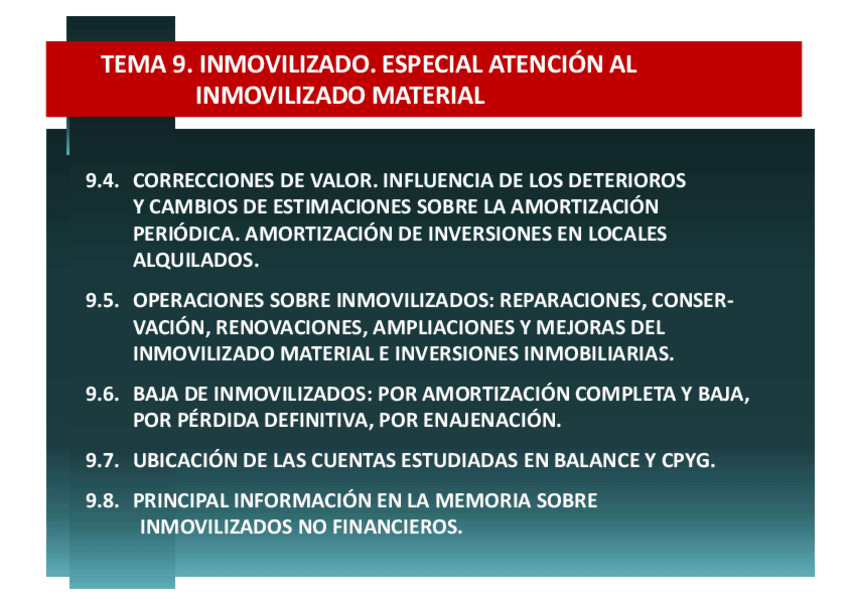 TEMA 9. INMOVILIZADO. ESPECIAL ATENCIÓN AL INMOVILIZADO MATERIAL

9.4. CORRECCIONES DE VALOR. INFLUENCIA DE LOS DETERIOROS Y CAMBIOS DE ESTIMACIONES SOBRE LA AMORTIZACIÓN PERIÓDICA. AMORTIZACIÓN DE INVERSIONES EN LOCALES ALQUILADOS.

9.5. OPERACIONES SOBRE INMOVILIZADOS: REPARACIONES, CONSERVACIÓN, RENOVACIONES, AMPLIACIONES Y MEJORAS DEL INMOVILIZADO MATERIAL E INVERSIONES INMOBILIARIAS.

9.6. BAJA DE INMOVILIZADOS: POR AMORTIZACIÓN COMPLETA Y BAJA, POR PÉRDIDA DEFINITIVA, POR ENAJENACIÓN.

9.7. UBICACIÓN DE LAS CUENTAS ESTUDIADAS EN BALANCE Y CPYG.

9.8. PRINCIPAL INFORMACIÓN EN LA MEMORIA SOBRE INMOVILIZADOS NO FINANCIEROS.